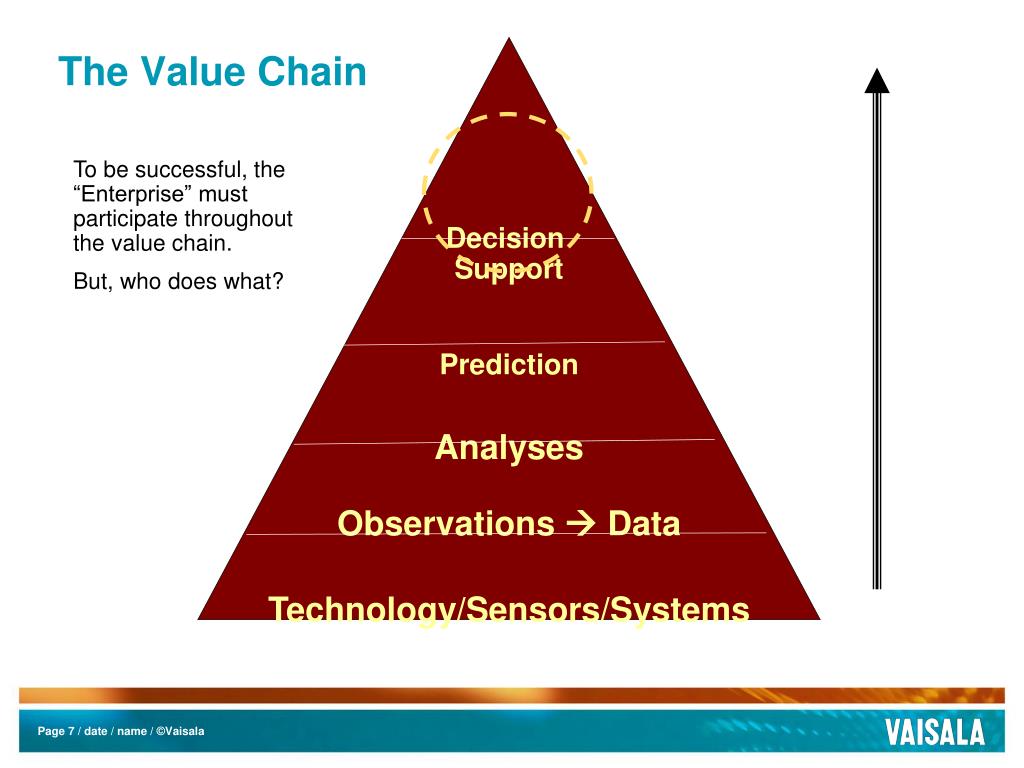 The Value Chain

To be successful, the “Enterprise” must participate throughout the value chain.

But, who does what?

Decision Support

Prediction

Analyses

Observations → Data

Technology/Sensors/Systems

Page 7 / date / name / ©Vaisala

VAISALA